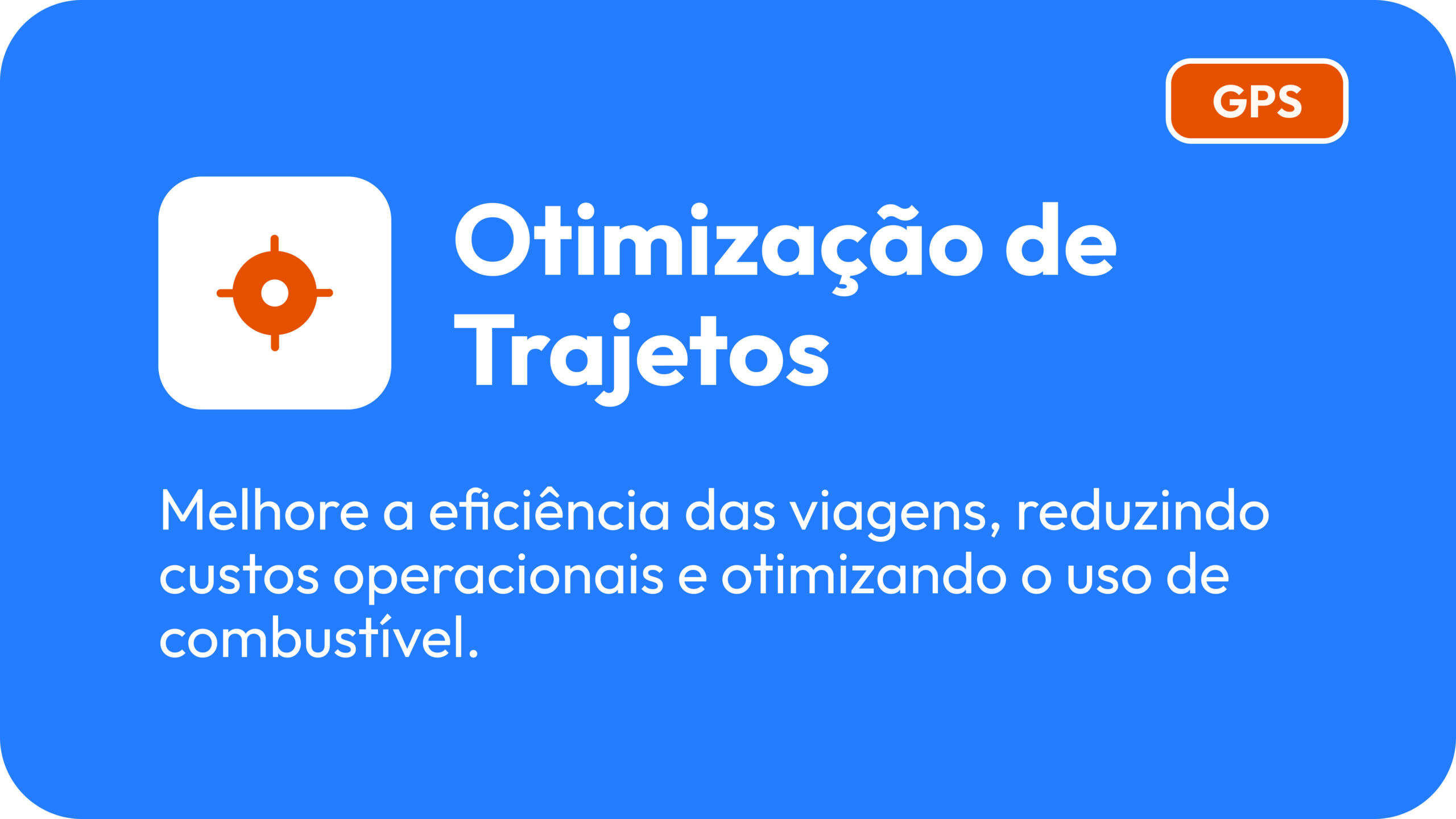 GPS

Otimização de Trajetos

Melhore a eficiência das viagens, reduzindo custos operacionais e otimizando o uso de combustível.